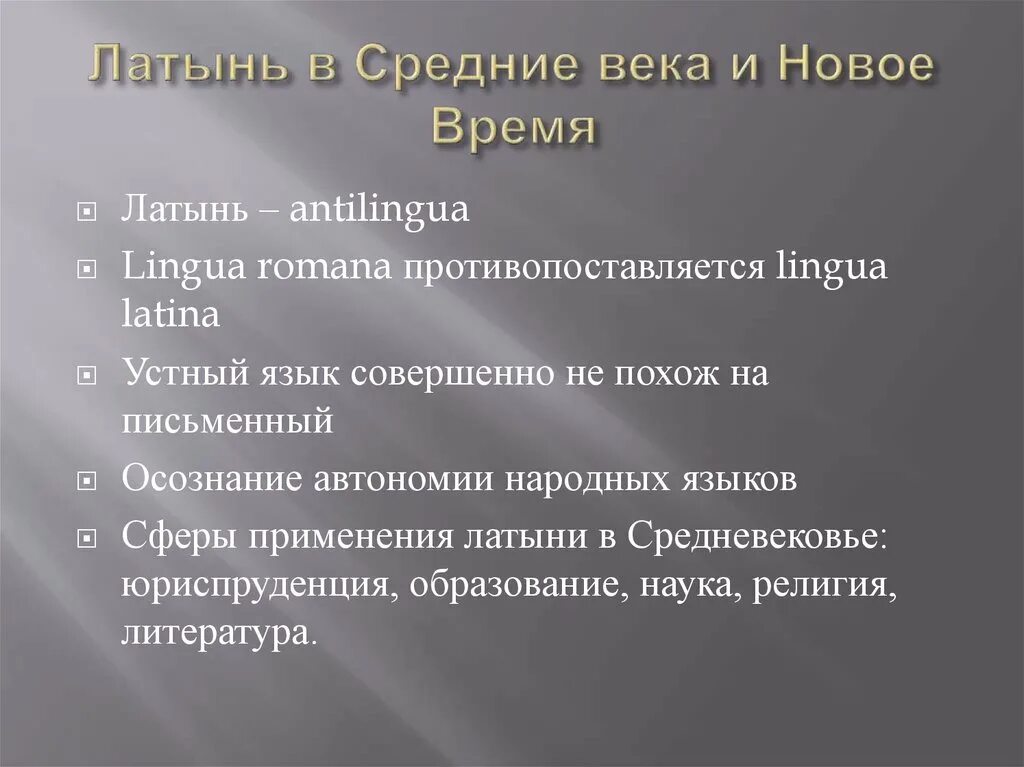 Латынь в Средние века и Новое Время

Латынь – antilingua

Lingua romana противопоставляется lingua latina

Устный язык совершенно не похож на письменный

Осознание автономии народных языков

Сферы применения латыни в Средневековье: юриспруденция, образование, наука, религия, литература.